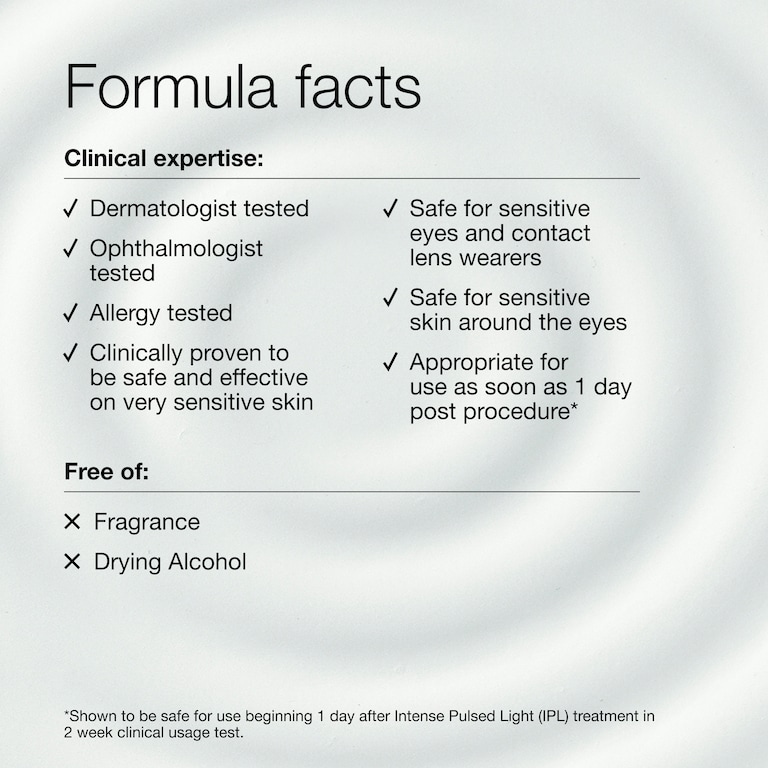 Formula facts

Clinical expertise:

✓ Dermatologist tested

✓ Ophthalmologist tested

✓ Allergy tested

✓ Clinically proven to be safe and effective on very sensitive skin

✓ Safe for sensitive eyes and contact lens wearers

✓ Safe for sensitive skin around the eyes

✓ Appropriate for use as soon as 1 day post procedure*

Free of:

✕ Fragrance

✕ Drying Alcohol

*Shown to be safe for use beginning 1 day after Intense Pulsed Light (IPL) treatment in 2 week clinical usage test.